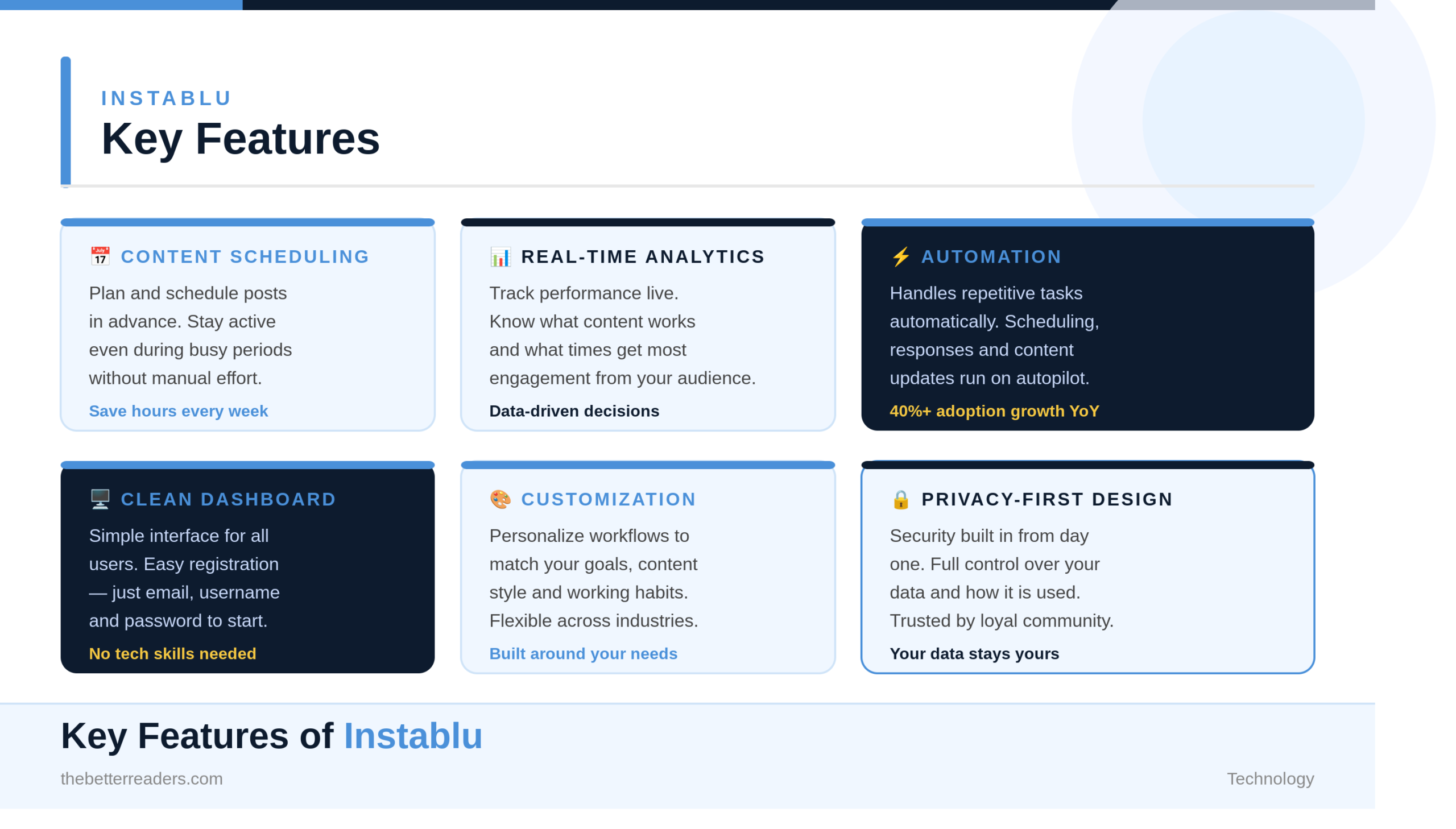 INSTABLU
Key Features

📅 CONTENT SCHEDULING

Plan and schedule posts in advance. Stay active even during busy periods without manual effort.

Save hours every week

📊 REAL-TIME ANALYTICS

Track performance live. Know what content works and what times get most engagement from your audience.

Data-driven decisions

⚡ AUTOMATION

Handles repetitive tasks automatically. Scheduling, responses and content updates run on autopilot.

40%+ adoption growth YoY

🖥️ CLEAN DASHBOARD

Simple interface for all users. Easy registration — just email, username and password to start.

No tech skills needed

🎨 CUSTOMIZATION

Personalize workflows to match your goals, content style and working habits. Flexible across industries.

Built around your needs

🔒 PRIVACY-FIRST DESIGN

Security built in from day one. Full control over your data and how it is used. Trusted by loyal community.

Your data stays yours

Key Features of Instablu

thebetterreaders.com

Technology